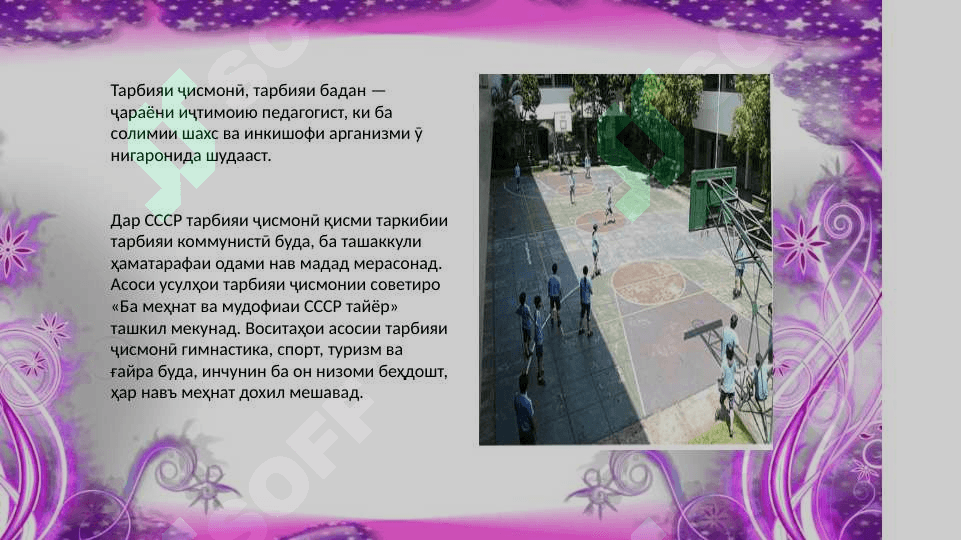 Тарбияи ҷисмонӣ, тарбияи бадан — ҷараёни иҷтимоию педагогист, ки ба солимии шахс ва инкишофи арганизми ӯ нигаронида шудааст.

Дар СССР тарбияи ҷисмонӣ қисми таркибии тарбияи коммунистӣ буда, ба ташаккули ҳаматарафаи одами нав мадад мерасонад. Асоси усулҳои тарбияи ҷисмонии советиро «Ба меҳнат ва мудофиаи СССР тайёр» ташкил мекунад. Воситаҳои асосии тарбияи ҷисмонӣ гимнастика, спорт, туризм ва ғайра буда, инчунин ба он низоми беҳдошт, ҳар навъ меҳнат дохил мешавад.